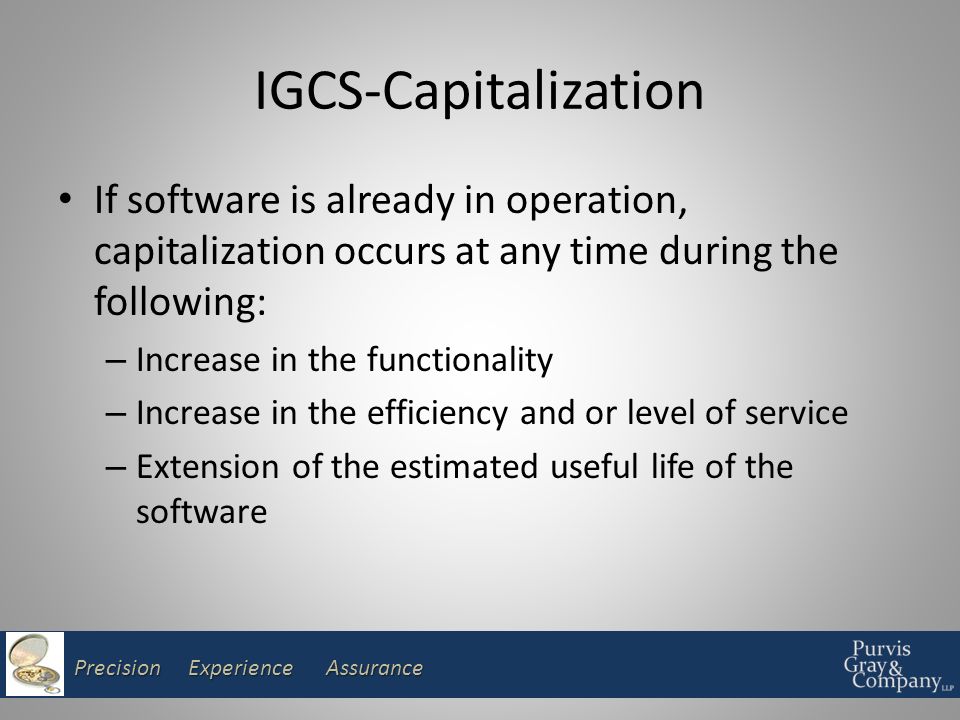 IGCS-Capitalization

• If software is already in operation, capitalization occurs at any time during the following:

– Increase in the functionality

– Increase in the efficiency and or level of service

– Extension of the estimated useful life of the software

Precision Experience Assurance

Purvis Gray & Company LLP